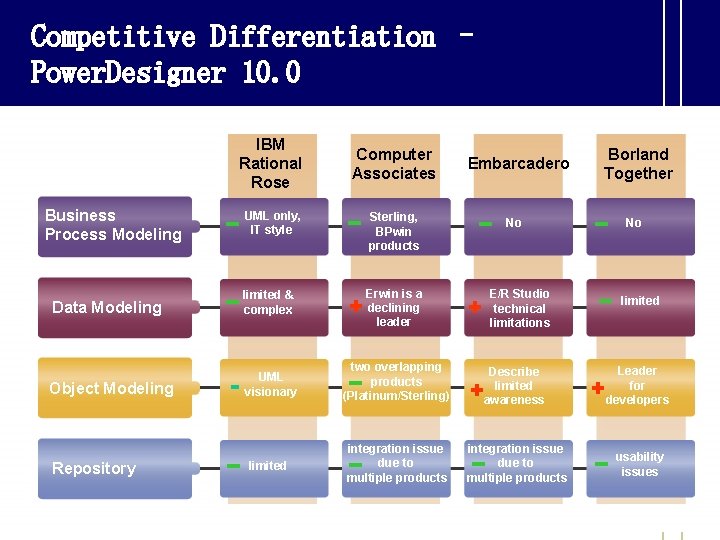 Competitive Differentiation – PowerDesigner 10.0

| | IBM Rational Rose | Computer Associates | Embarcadero | Borland Together |
|---|---|---|---|---|
| Business Process Modeling | - UML only, IT style | - Sterling, BPwin products | - No | - No |
| Data Modeling | - limited & complex | + Erwin is a declining leader | + E/R Studio technical limitations | - limited |
| Object Modeling | - UML visionary | - two overlapping products (Platinum/Sterling) | + Describe limited awareness | + Leader for developers |
| Repository | - limited | - integration issue due to multiple products | - integration issue due to multiple products | - usability issues |